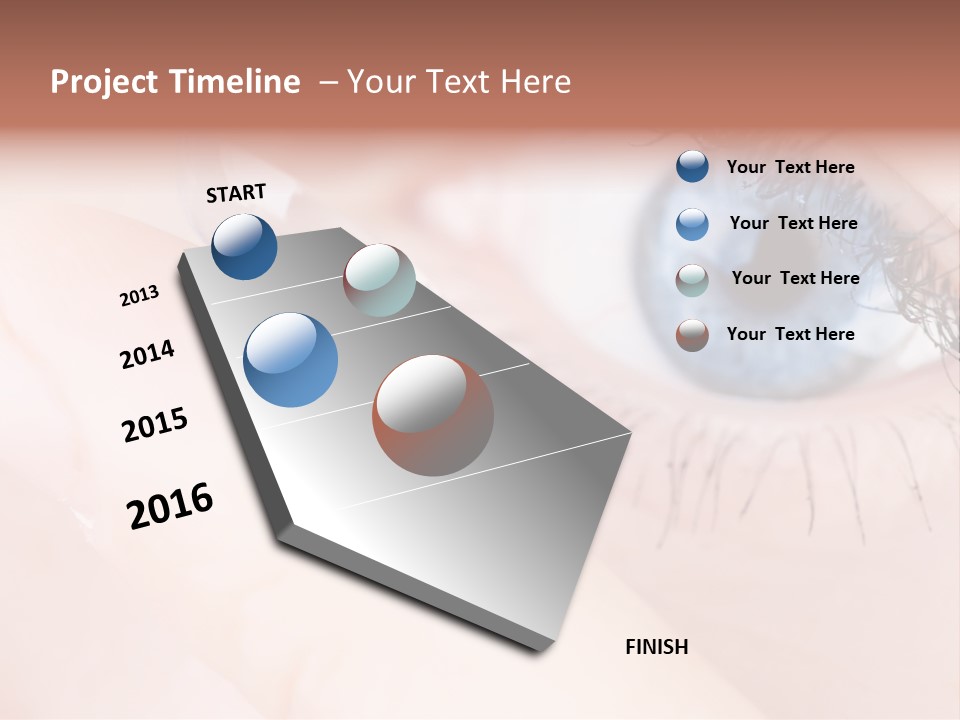 Project Timeline – Your Text Here

START

2013

2014

2015

2016

FINISH

Your Text Here

Your Text Here

Your Text Here

Your Text Here